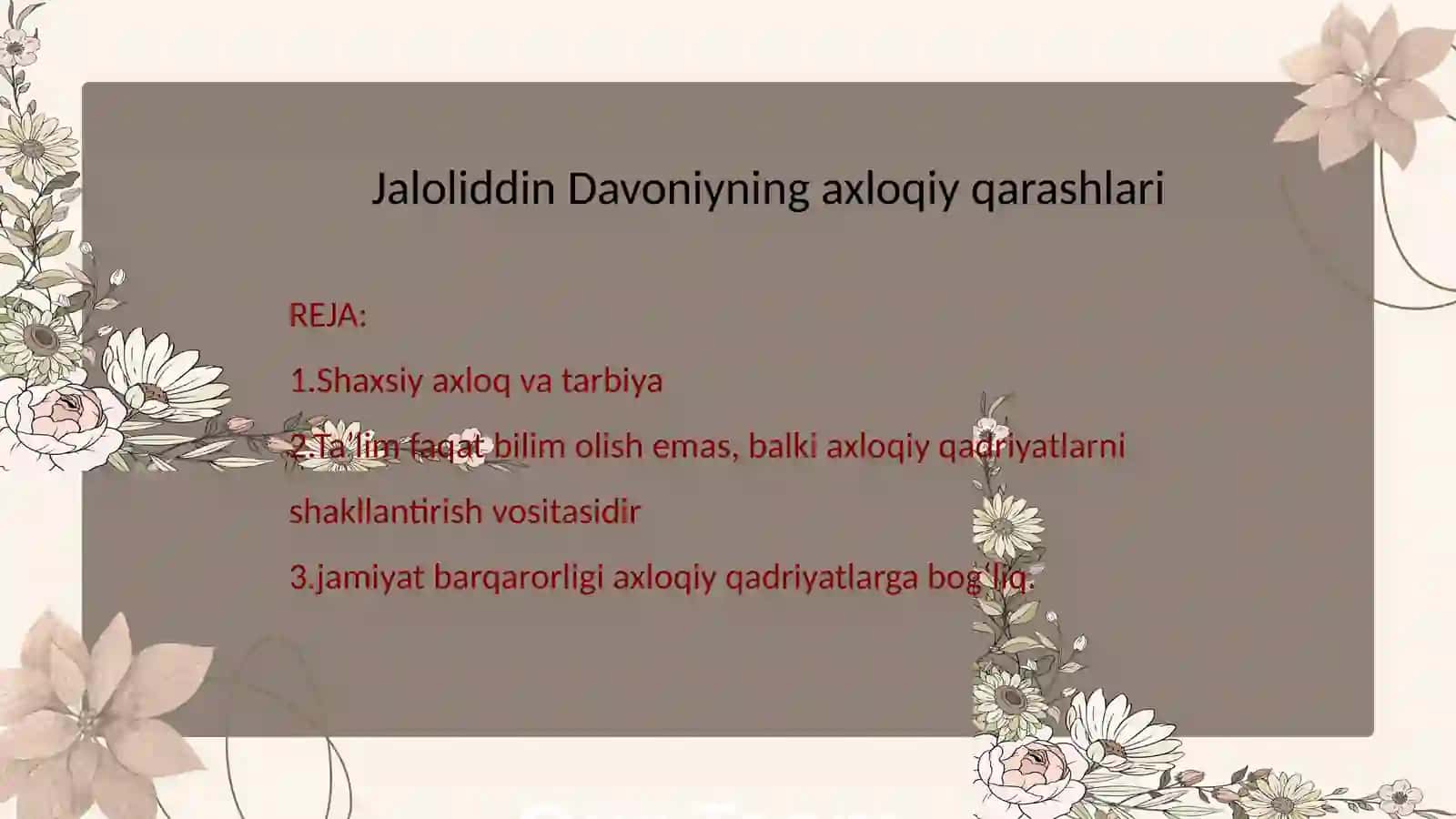 Jaloliddin Davoniyning axloqiy qarashlari

REJA:

1.Shaxsiy axloq va tarbiya

2.Ta’lim faqat bilim olish emas, balki axloqiy qadriyatlarni shakllantirish vositasidir

3.jamiyat barqarorligi axloqiy qadriyatlarga bog‘liq.